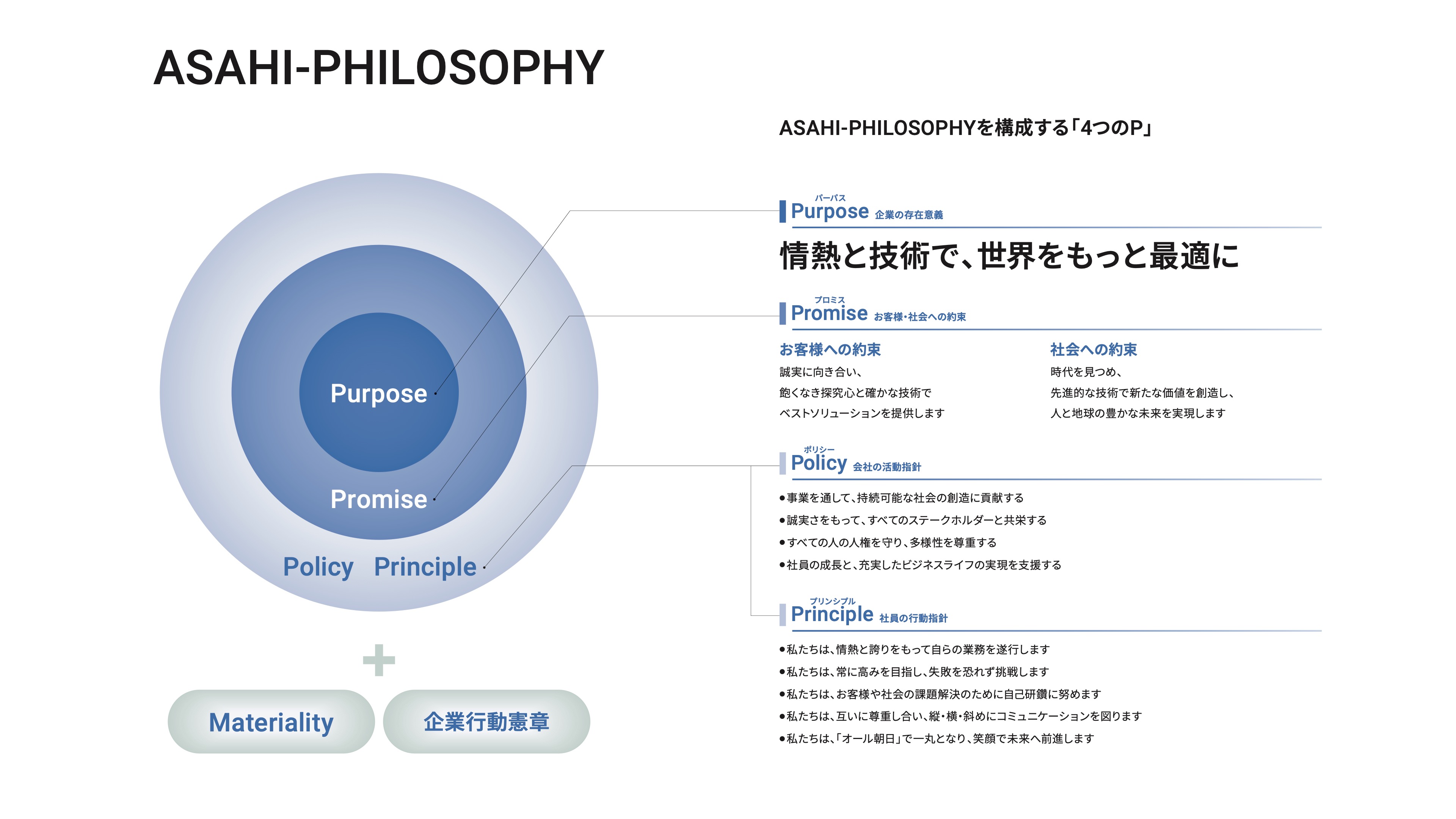 ASAHI-PHILOSOPHY

Purpose

Promise

Policy Principle

+

Materiality

企業行動憲章

ASAHI-PHILOSOPHYを構成する「4つのP」

パーパス
Purpose 企業の存在意義

情熱と技術で、世界をもっと最適に

プロミス
Promise お客様・社会への約束

お客様への約束
誠実に向き合い、
飽くなき探究心と確かな技術で
ベストソリューションを提供します

社会への約束
時代を見つめ、
先進的な技術で新たな価値を創造し、
人と地球の豊かな未来を実現します

ポリシー
Policy 会社の活動指針

●事業を通して、持続可能な社会の創造に貢献する
●誠実さをもって、すべてのステークホルダーと共栄する
●すべての人の人権を守り、多様性を尊重する
●社員の成長と、充実したビジネスライフの実現を支援する

プリンシプル
Principle 社員の行動指針

●私たちは、情熱と誇りをもって自らの業務を遂行します
●私たちは、常に高みを目指し、失敗を恐れず挑戦します
●私たちは、お客様や社会の課題解決のために自己研鑽に努めます
●私たちは、互いに尊重し合い、縦・横・斜めにコミュニケーションを図ります
●私たちは、「オール朝日」で一丸となり、笑顔で未来へ前進します